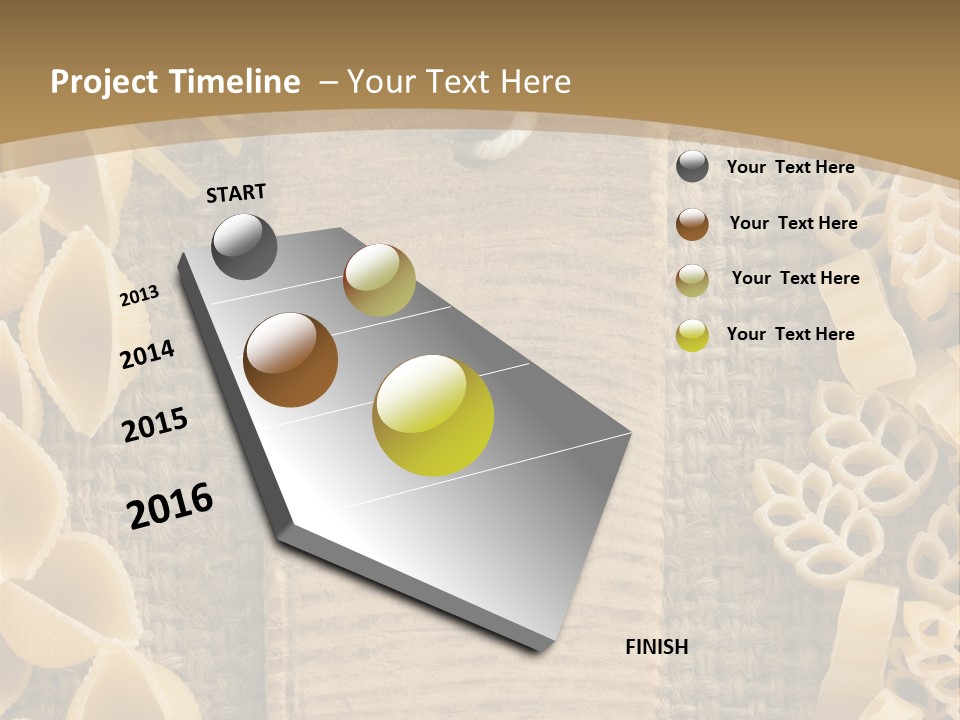 Project Timeline – Your Text Here

START

2013

2014

2015

2016

FINISH

Your Text Here

Your Text Here

Your Text Here

Your Text Here